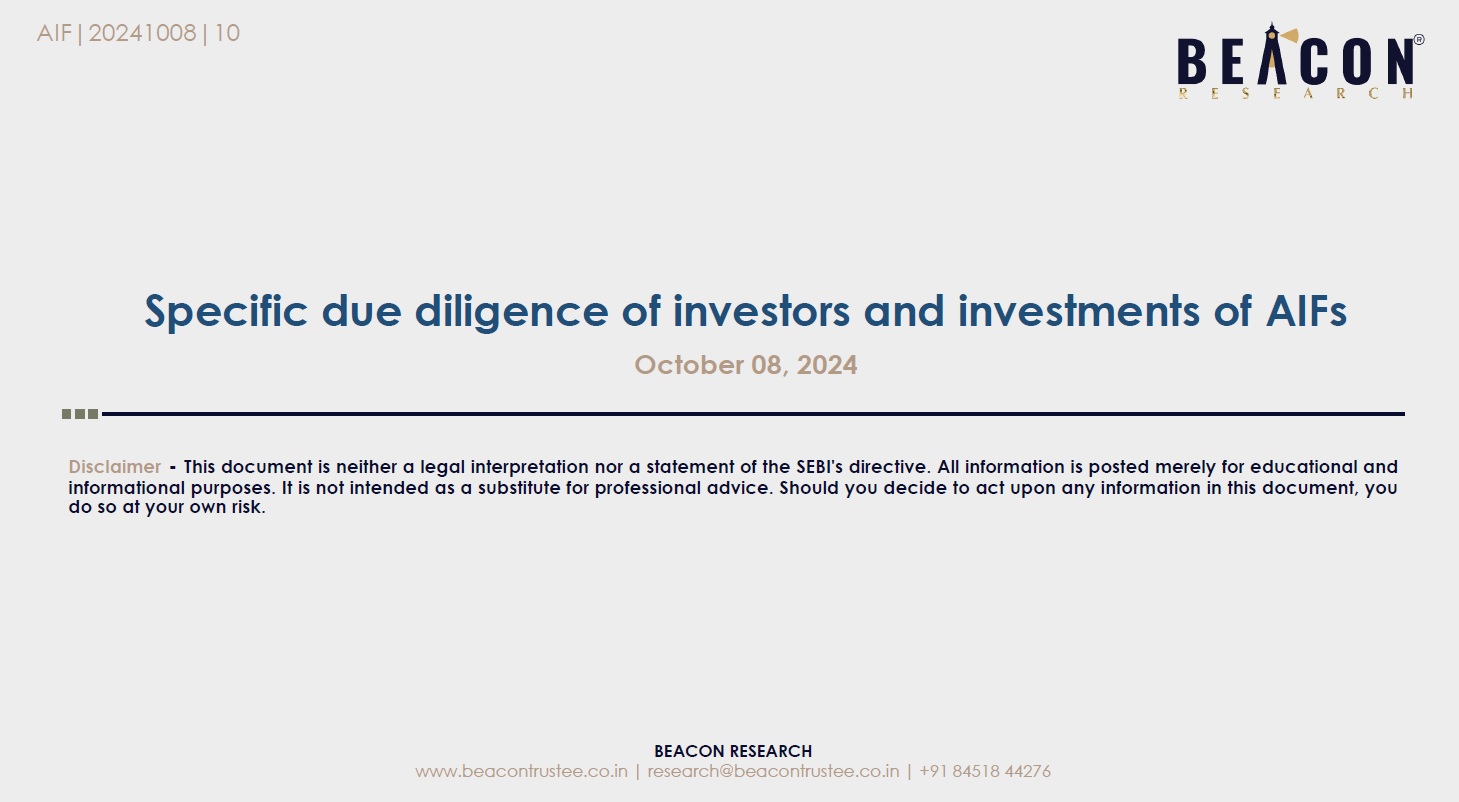 AIF | 20241008 | 10

BEACON®
RESEARCH

Specific due diligence of investors and investments of AIFs

October 08, 2024

Disclaimer - This document is neither a legal interpretation nor a statement of the SEBI's directive. All information is posted merely for educational and informational purposes. It is not intended as a substitute for professional advice. Should you decide to act upon any information in this document, you do so at your own risk.

BEACON RESEARCH
www.beacontrustee.co.in | research@beacontrustee.co.in | +91 84518 44276